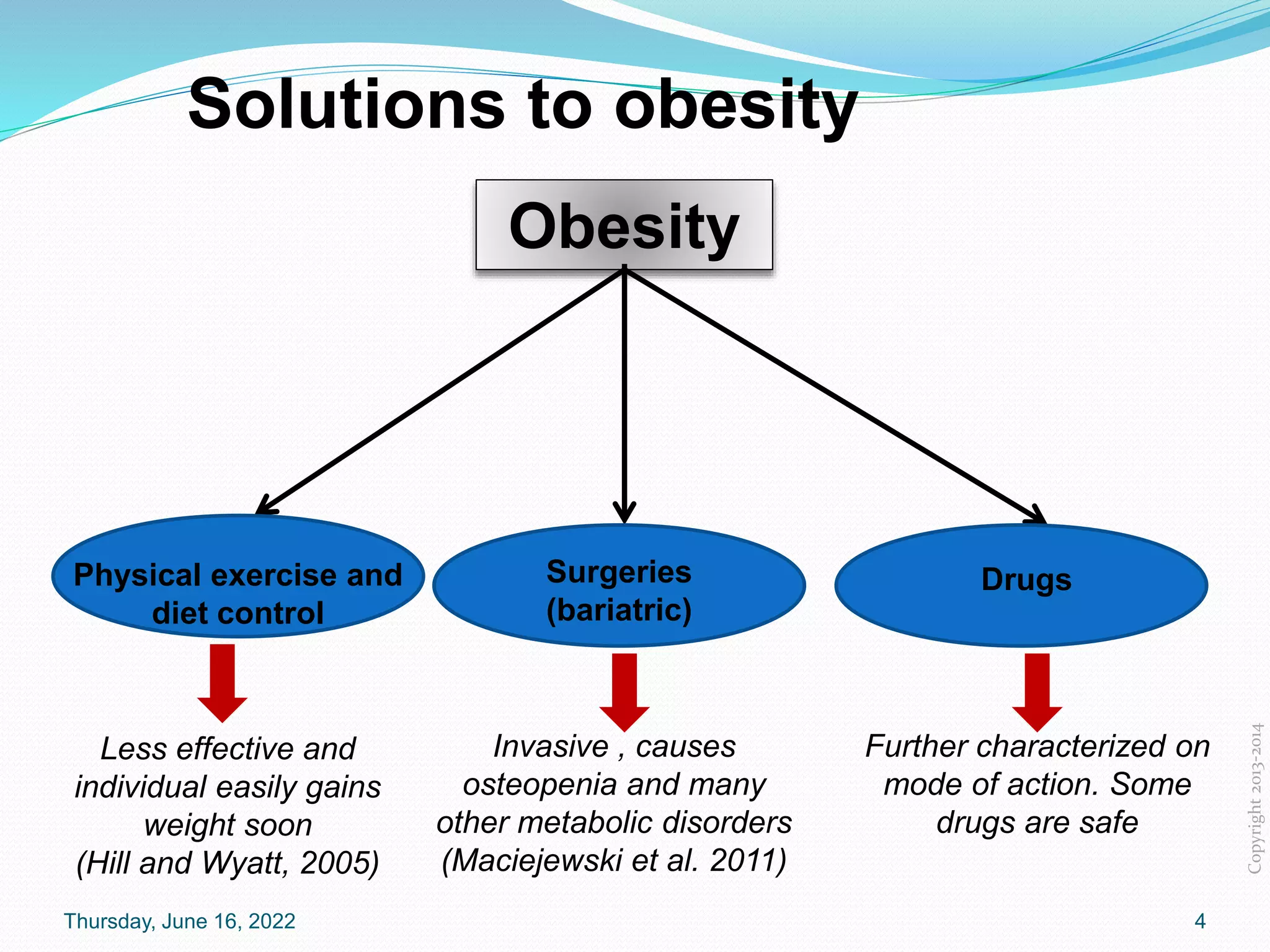 Solutions to obesity

Obesity

Physical exercise and diet control

Surgeries (bariatric)

Drugs

Less effective and individual easily gains weight soon (Hill and Wyatt, 2005)

Invasive , causes osteopenia and many other metabolic disorders (Maciejewski et al. 2011)

Further characterized on mode of action. Some drugs are safe

Copyright 2013-2014

Thursday, June 16, 2022

4